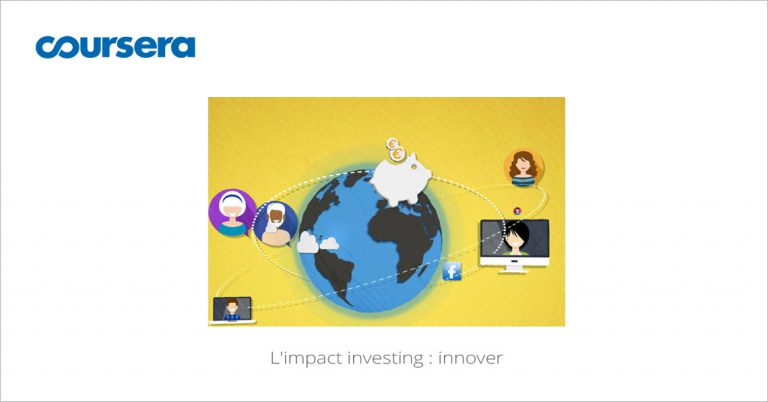 coursera

€
€
f

L'impact investing : innover